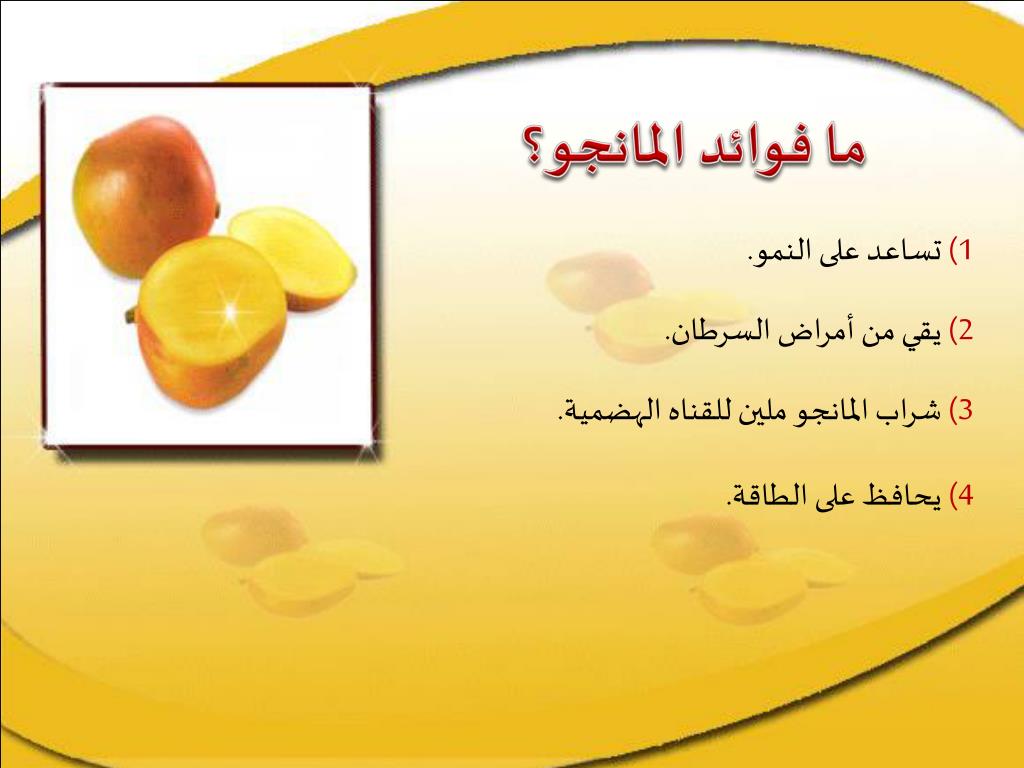 ما فوائد المانجو؟

1) تساعد على النمو.

2) يقي من أمراض السرطان.

3) شراب المانجو ملين للقناه الهضمية.

4) يحافظ على الطاقة.